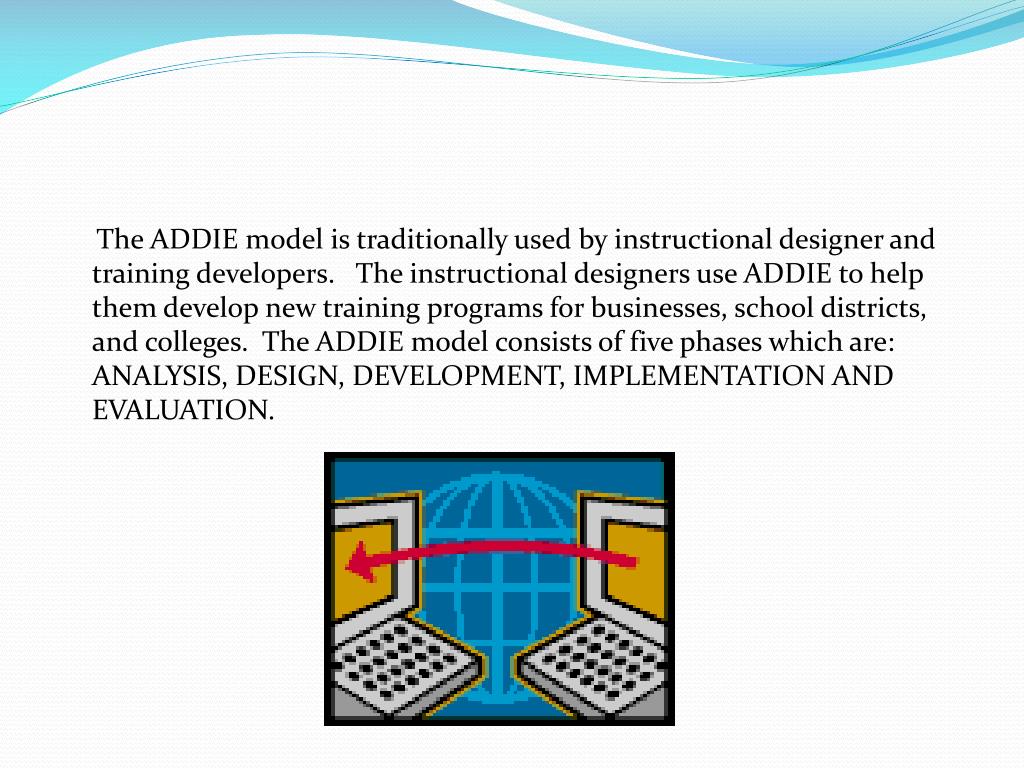 The ADDIE model is traditionally used by instructional designer and training developers. The instructional designers use ADDIE to help them develop new training programs for businesses, school districts, and colleges. The ADDIE model consists of five phases which are: ANALYSIS, DESIGN, DEVELOPMENT, IMPLEMENTATION AND EVALUATION.